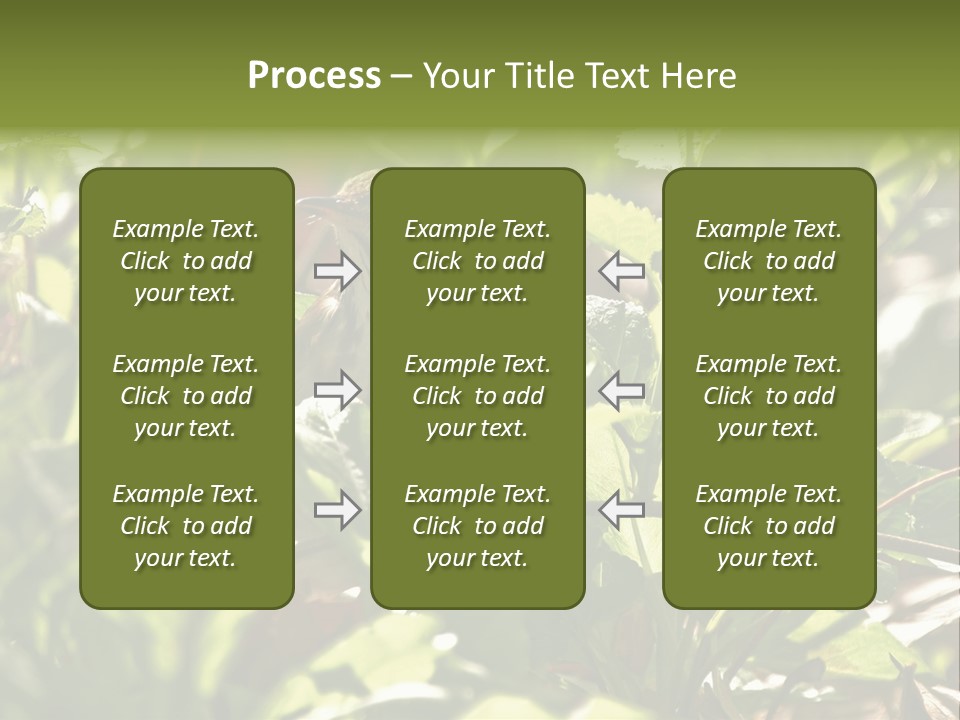 Process – Your Title Text Here

Example Text. Click to add your text.

Example Text. Click to add your text.

Example Text. Click to add your text.

Example Text. Click to add your text.

Example Text. Click to add your text.

Example Text. Click to add your text.

Example Text. Click to add your text.

Example Text. Click to add your text.

Example Text. Click to add your text.